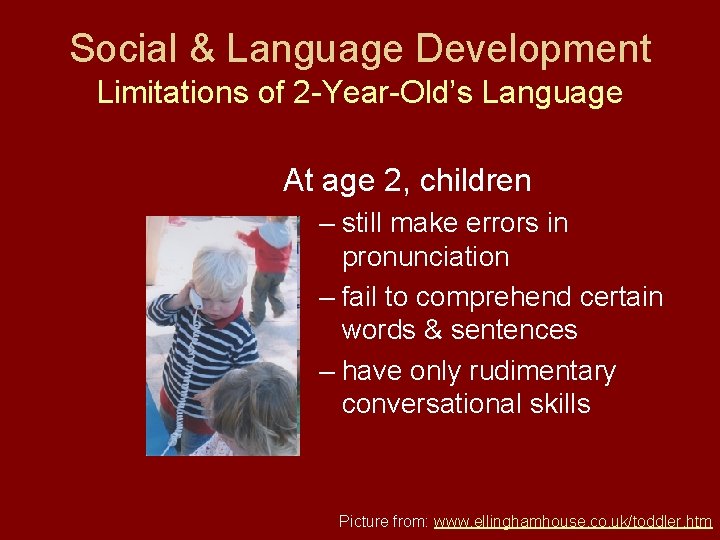 Social & Language Development
Limitations of 2-Year-Old's Language

At age 2, children
– still make errors in pronunciation
– fail to comprehend certain words & sentences
– have only rudimentary conversational skills

Picture from: www.ellinghamhouse.co.uk/toddler.htm